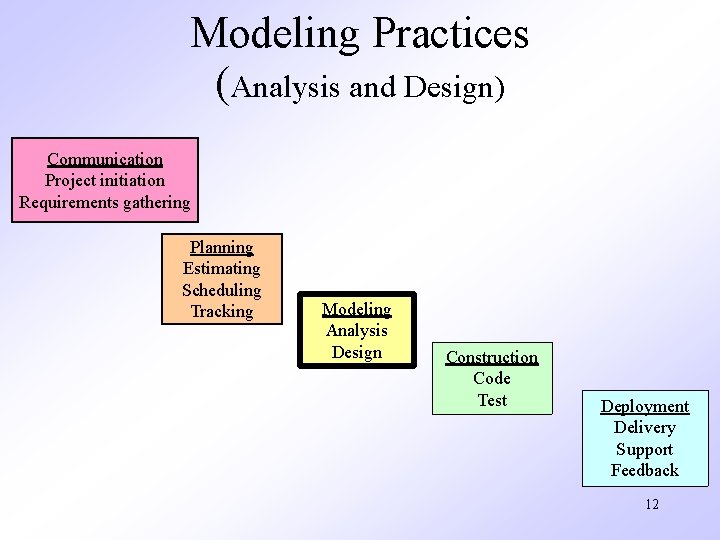 Modeling Practices
(Analysis and Design)

Communication
Project initiation
Requirements gathering

Planning
Estimating
Scheduling
Tracking

Modeling
Analysis
Design

Construction
Code
Test

Deployment
Delivery
Support
Feedback

12